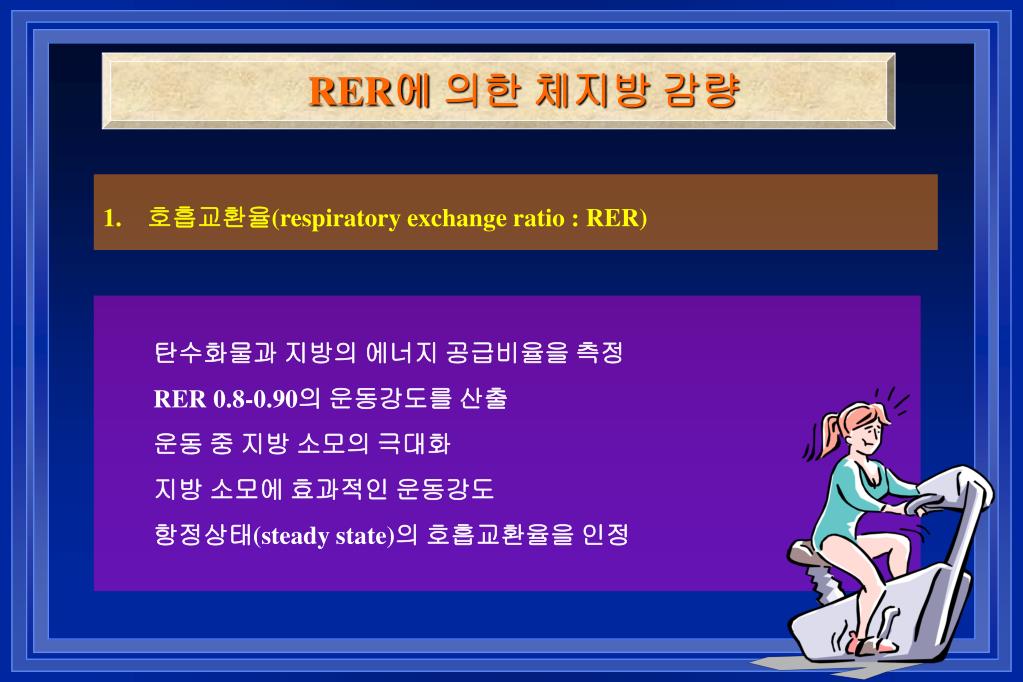 RER에 의한 체지방 감량

1. 호흡교환율(respiratory exchange ratio : RER)

탄수화물과 지방의 에너지 공급비율을 측정

RER 0.8-0.90의 운동강도를 산출

운동 중 지방 소모의 극대화

지방 소모에 효과적인 운동강도

항정상태(steady state)의 호흡교환율을 인정